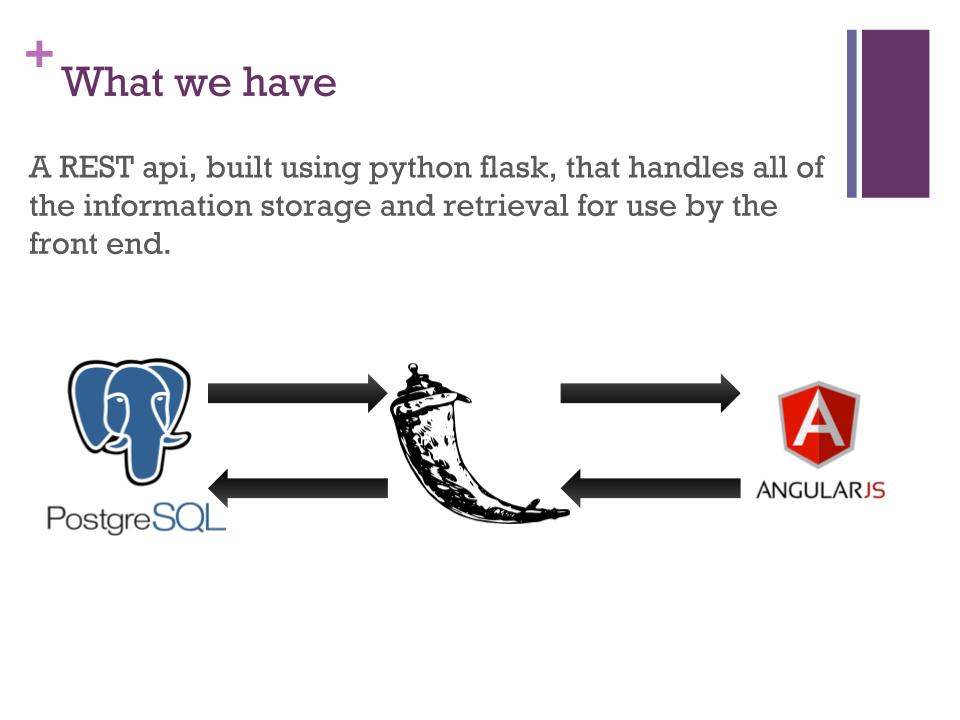 + What we have

A REST api, built using python flask, that handles all of the information storage and retrieval for use by the front end.

PostgreSQL

A

ANGULARJS